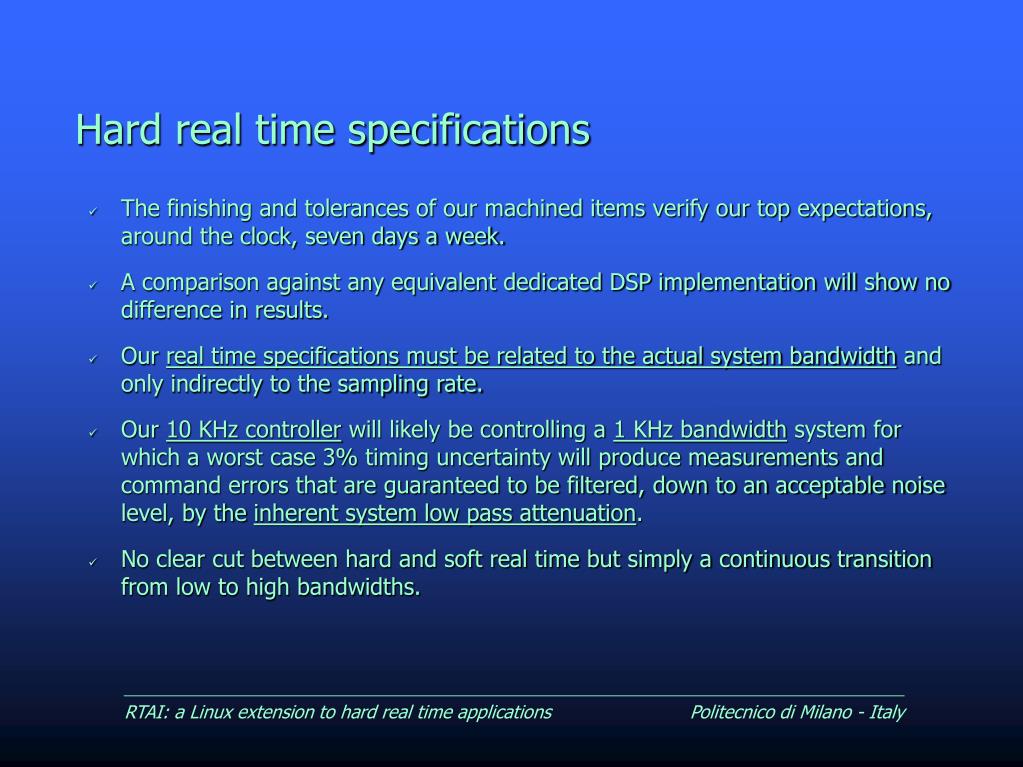 Hard real time specifications

✓ The finishing and tolerances of our machined items verify our top expectations, around the clock, seven days a week.

✓ A comparison against any equivalent dedicated DSP implementation will show no difference in results.

✓ Our real time specifications must be related to the actual system bandwidth and only indirectly to the sampling rate.

✓ Our 10 KHz controller will likely be controlling a 1 KHz bandwidth system for which a worst case 3% timing uncertainty will produce measurements and command errors that are guaranteed to be filtered, down to an acceptable noise level, by the inherent system low pass attenuation.

✓ No clear cut between hard and soft real time but simply a continuous transition from low to high bandwidths.

RTAI: a Linux extension to hard real time applications Politecnico di Milano - Italy